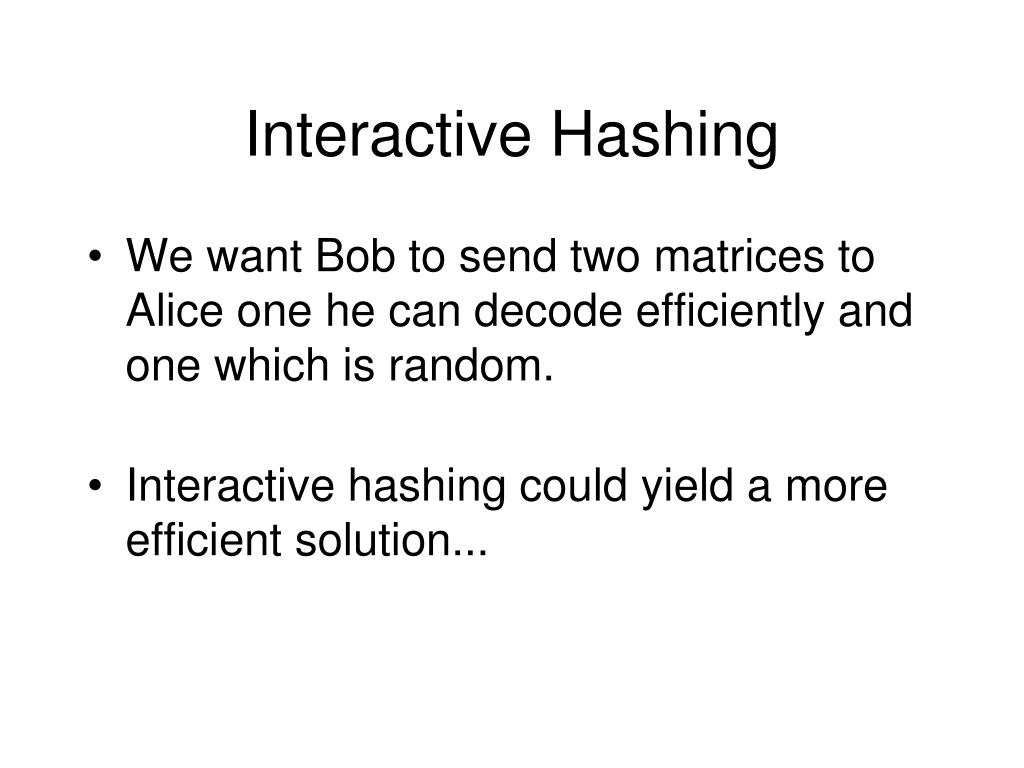 Interactive Hashing

• We want Bob to send two matrices to Alice one he can decode efficiently and one which is random.

• Interactive hashing could yield a more efficient solution...